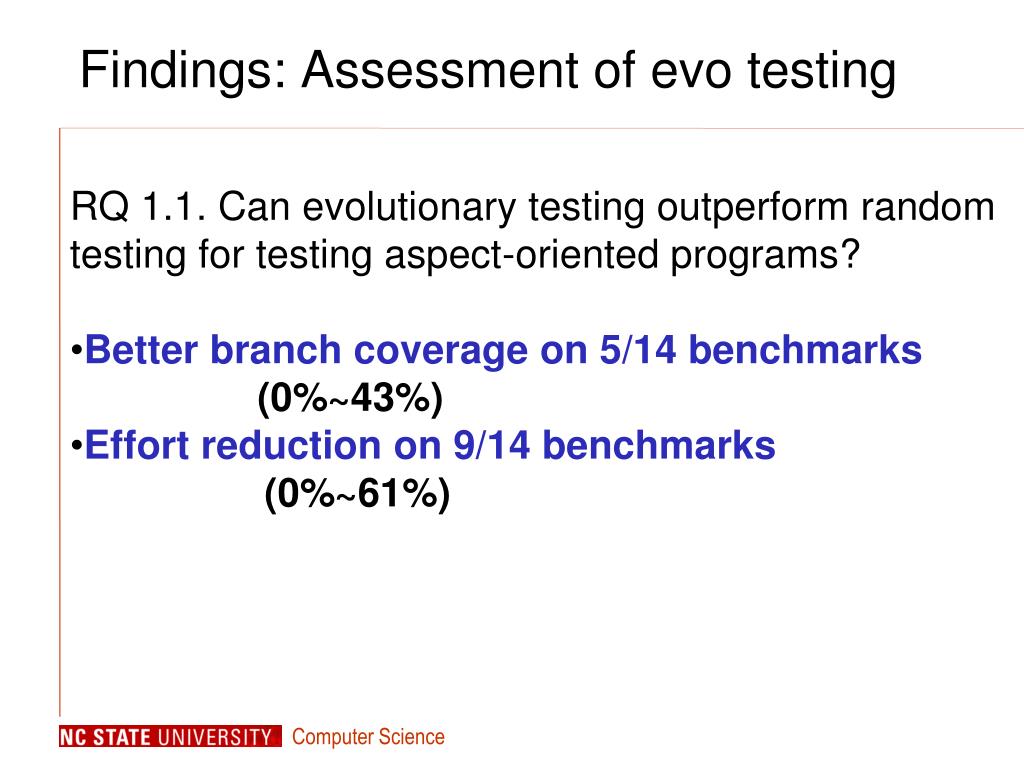 Findings: Assessment of evo testing

RQ 1.1. Can evolutionary testing outperform random testing for testing aspect-oriented programs?

•Better branch coverage on 5/14 benchmarks (0%~43%)
•Effort reduction on 9/14 benchmarks (0%~61%)

NC STATE UNIVERSITY Computer Science